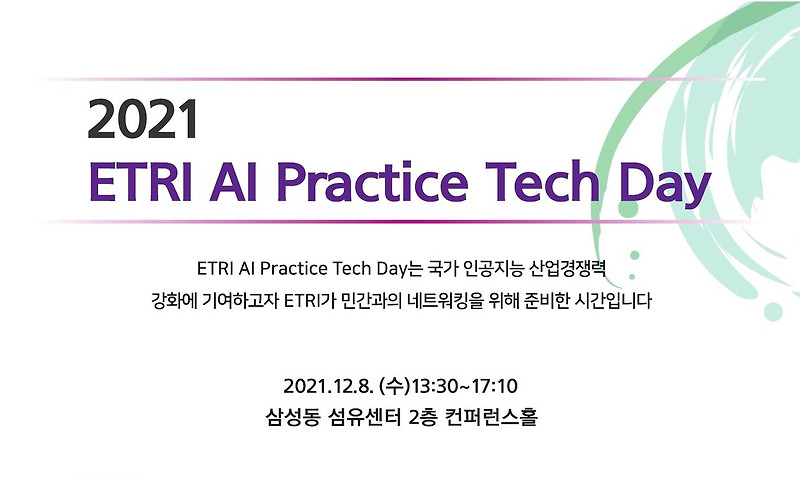 2021
ETRI AI Practice Tech Day

ETRI AI Practice Tech Day는 국가 인공지능 산업경쟁력 강화에 기여하고자 ETRI가 민간과의 네트워킹을 위해 준비한 시간입니다

2021.12.8. (수)13:30~17:10
삼성동 섬유센터 2층 컨퍼런스홀